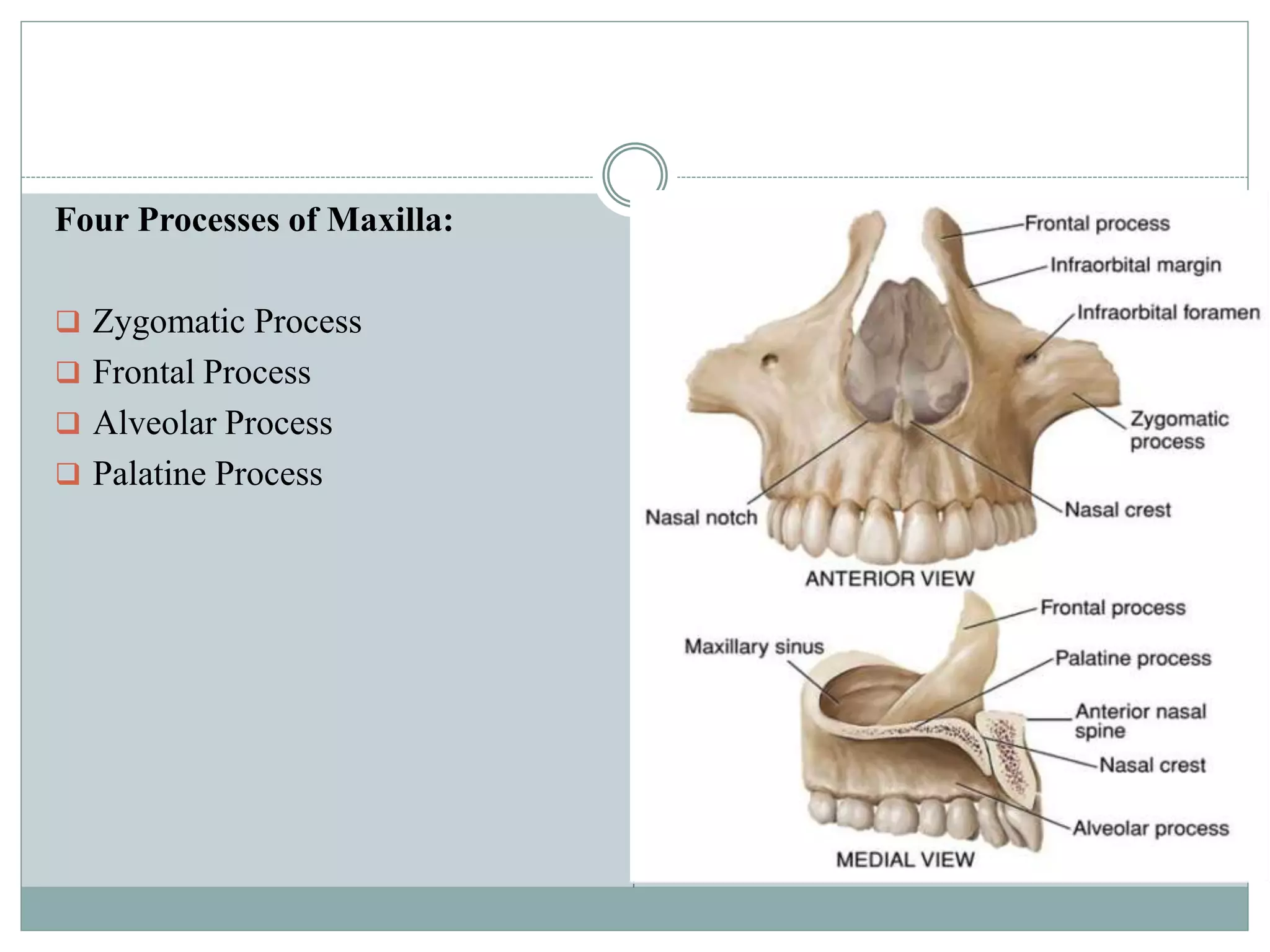 Four Processes of Maxilla:

❑ Zygomatic Process
❑ Frontal Process
❑ Alveolar Process
❑ Palatine Process

Frontal process
Infraorbital margin
Infraorbital foramen
Zygomatic process
Nasal crest
Nasal notch
ANTERIOR VIEW

Frontal process
Maxillary sinus
Palatine process
Anterior nasal spine
Nasal crest
Alveolar process
MEDIAL VIEW